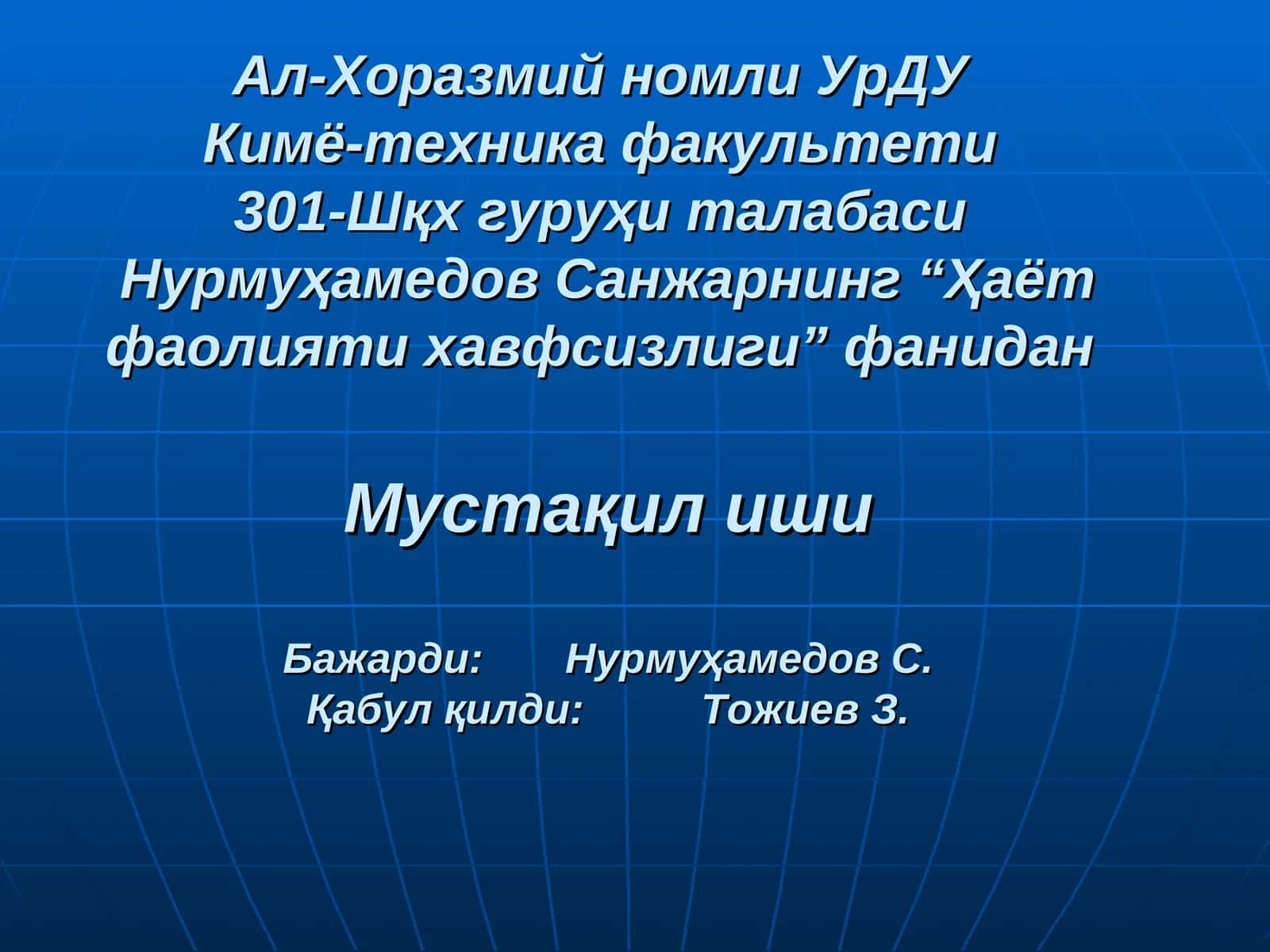 Ал-Хоразмий номли УрДУ
Кимё-техника факультети
301-Шқх гуруҳи талабаси
Нурмуҳамедов Санжарнинг “Ҳаёт фаолияти хавфсизлиги” фанидан

Мустақил иши

Бажарди: Нурмуҳамедов С.
Қабул қилди: Тожиев З.